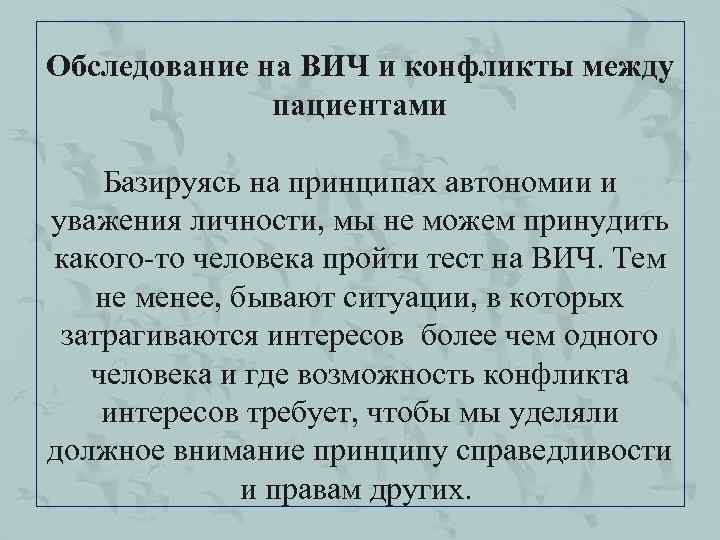 Обследование на ВИЧ и конфликты между пациентами

Базируясь на принципах автономии и уважения личности, мы не можем принудить какого-то человека пройти тест на ВИЧ. Тем не менее, бывают ситуации, в которых затрагиваются интересов более чем одного человека и где возможность конфликта интересов требует, чтобы мы уделяли должное внимание принципу справедливости и правам других.